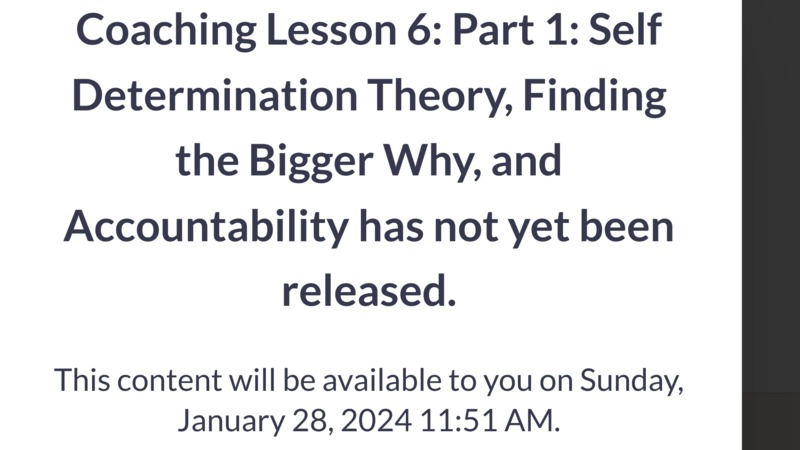 Coaching Lesson 6: Part 1: Self Determination Theory, Finding the Bigger Why, and Accountability has not yet been released.

This content will be available to you on Sunday, January 28, 2024 11:51 AM.